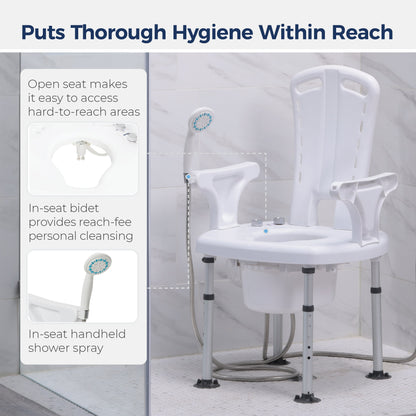 Puts Thorough Hygiene Within Reach

Open seat makes it easy to access hard-to-reach areas

In-seat bidet provides reach-fee personal cleansing

In-seat handheld shower spray